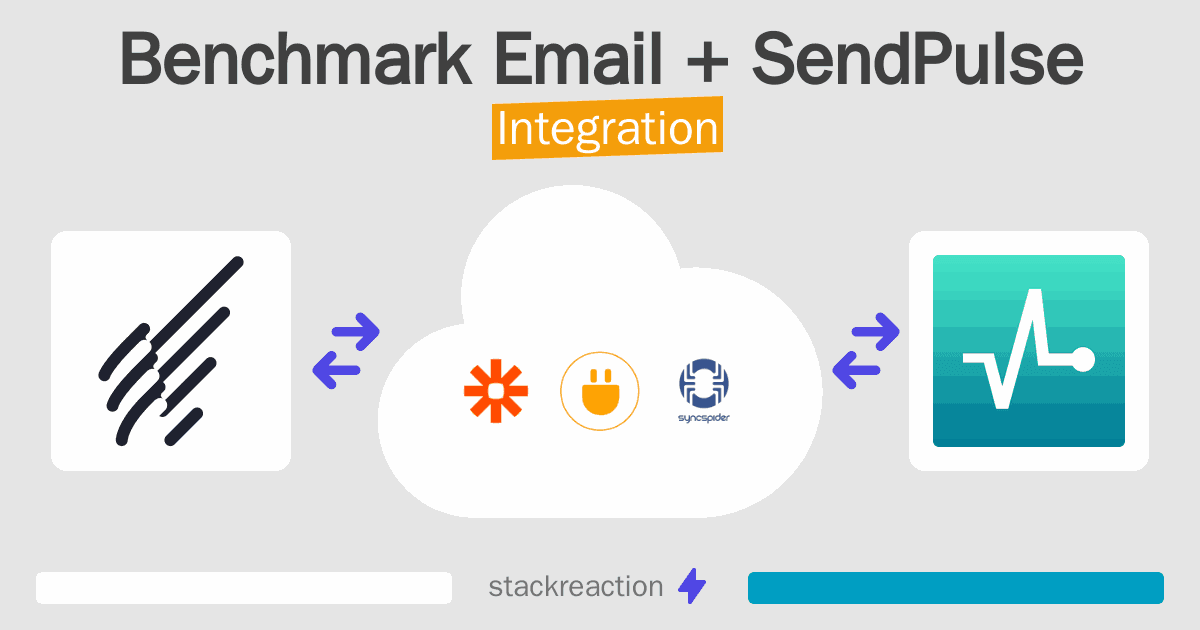 Benchmark Email + SendPulse

Integration

syncspider

stackreaction